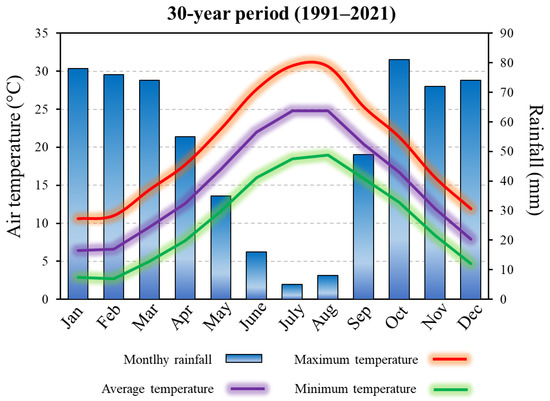 30-year period (1991–2021)

Air temperature (°C)

35
30
25
20
15
10
5
0

Rainfall (mm)

90
80
70
60
50
40
30
20
10
0

Jan Feb Mar Apr May June July Aug Sep Oct Nov Dec

Montlhy rainfall
Maximum temperature
Average temperature
Minimum temperature